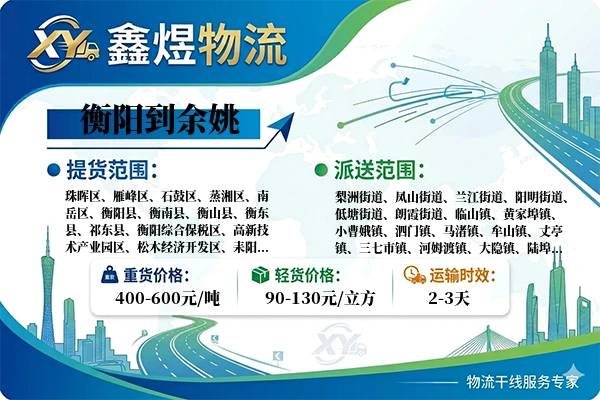 XY 鑫煜物流

衡阳到余姚

提货范围：

珠晖区、雁峰区、石鼓区、蒸湘区、南岳区、衡阳县、衡南县、衡山县、衡东县、祁东县、衡阳综合保税区、高新技术产业园区、松木经济开发区、耒阳…

派送范围：

梨洲街道、凤山街道、兰江街道、阳明街道、低塘街道、朗霞街道、临山镇、黄家埠镇、小曹娥镇、泗门镇、马渚镇、牟山镇、丈亭镇、三七市镇、河姆渡镇、大隐镇、陆埠…

重货价格：
400-600元/吨

轻货价格：
90-130元/立方

运输时效：
2-3天

XY

物流干线服务专家